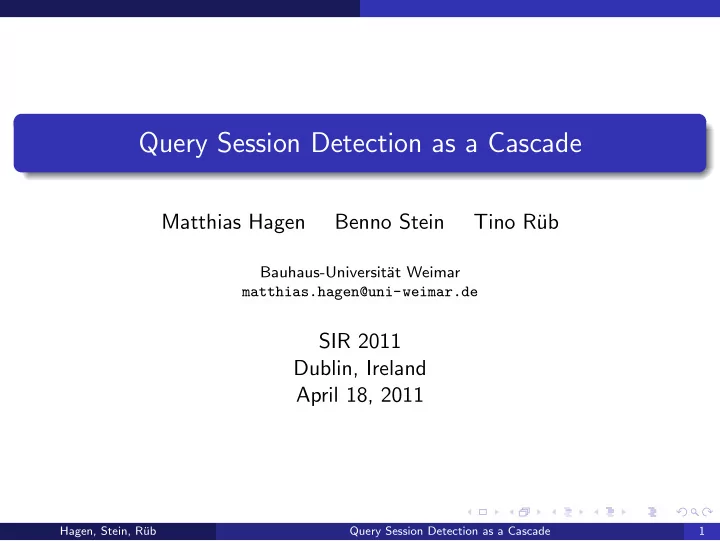 Query Session Detection as a Cascade

Matthias Hagen Benno Stein Tino Rüb

Bauhaus-Universität Weimar
matthias.hagen@uni-weimar.de

SIR 2011
Dublin, Ireland
April 18, 2011

Hagen, Stein, Rüb Query Session Detection as a Cascade 1